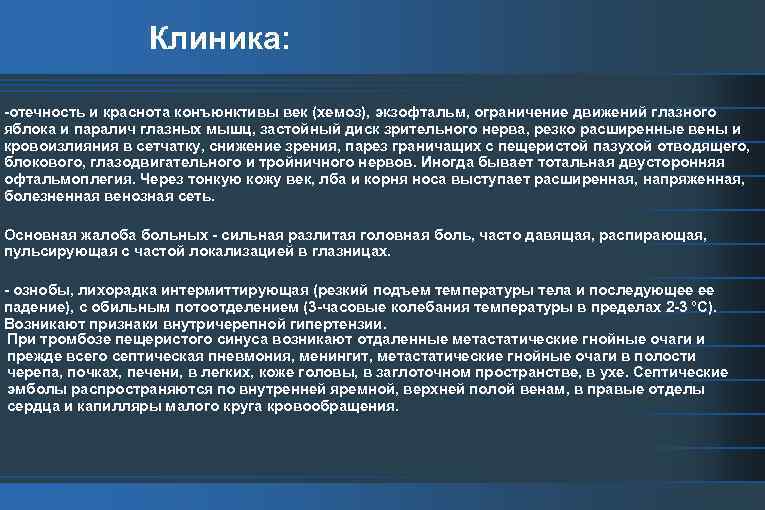 Клиника:

-отечность и краснота конъюнктивы век (хемоз), экзофтальм, ограничение движений глазного яблока и паралич глазных мышц, застойный диск зрительного нерва, резко расширенные вены и кровоизлияния в сетчатку, снижение зрения, парез граничащих с пещеристой пазухой отводящего, блокового, глазодвигательного и тройничного нервов. Иногда бывает тотальная двусторонняя офтальмоплегия. Через тонкую кожу век, лба и корня носа выступает расширенная, напряженная, болезненная венозная сеть.

Основная жалоба больных - сильная разлитая головная боль, часто давящая, распирающая, пульсирующая с частой локализацией в глазницах.

- ознобы, лихорадка интермиттирующая (резкий подъем температуры тела и последующее ее падение), с обильным потоотделением (3-часовые колебания температуры в пределах 2-3 °С). Возникают признаки внутричерепной гипертензии.
При тромбозе пещеристого синуса возникают отдаленные метастатические гнойные очаги и прежде всего септическая пневмония, менингит, метастатические гнойные очаги в полости черепа, почках, печени, в легких, коже головы, в заглоточном пространстве, в ухе. Септические эмболы распространяются по внутренней яремной, верхней полой венам, в правые отделы сердца и капилляры малого круга кровообращения.